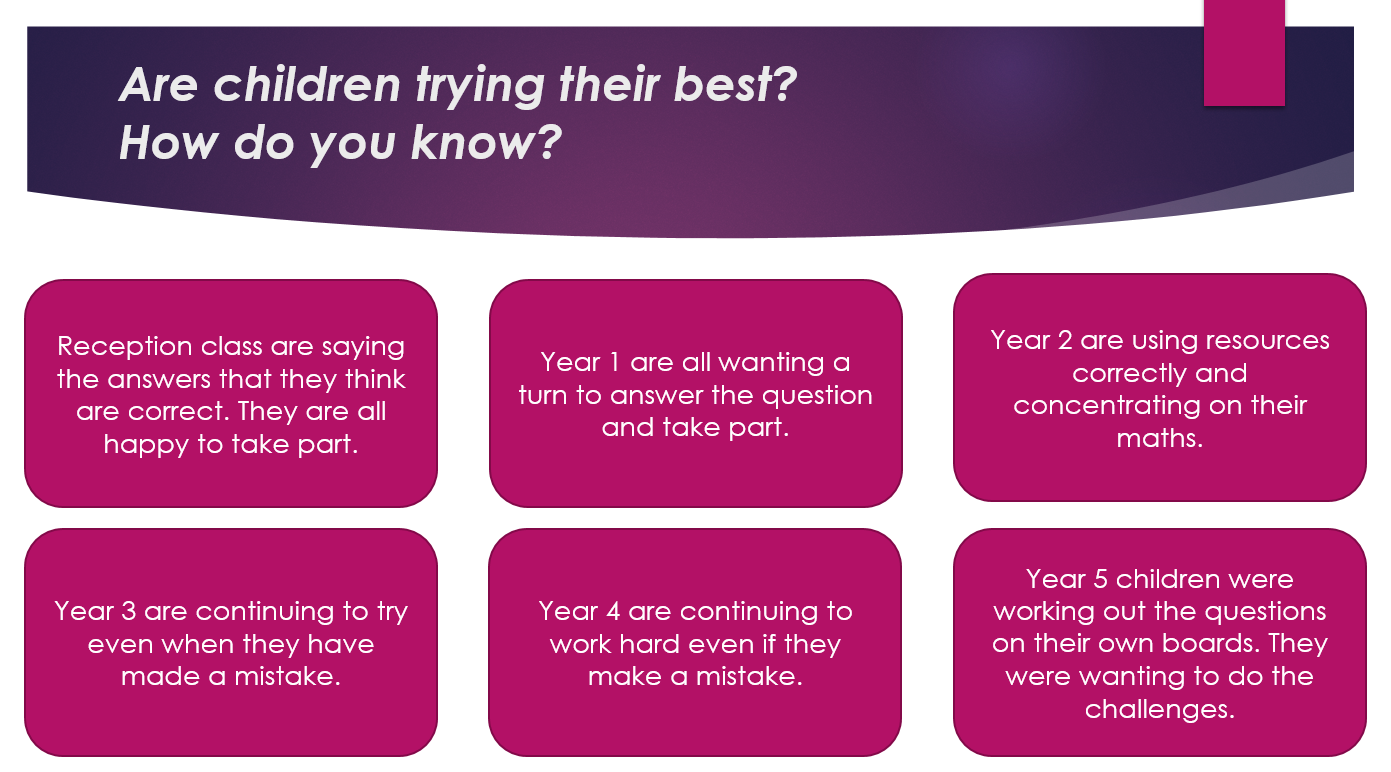 Are children trying their best?
How do you know?

Reception class are saying the answers that they think are correct. They are all happy to take part.

Year 1 are all wanting a turn to answer the question and take part.

Year 2 are using resources correctly and concentrating on their maths.

Year 3 are continuing to try even when they have made a mistake.

Year 4 are continuing to work hard even if they make a mistake.

Year 5 children were working out the questions on their own boards. They were wanting to do the challenges.